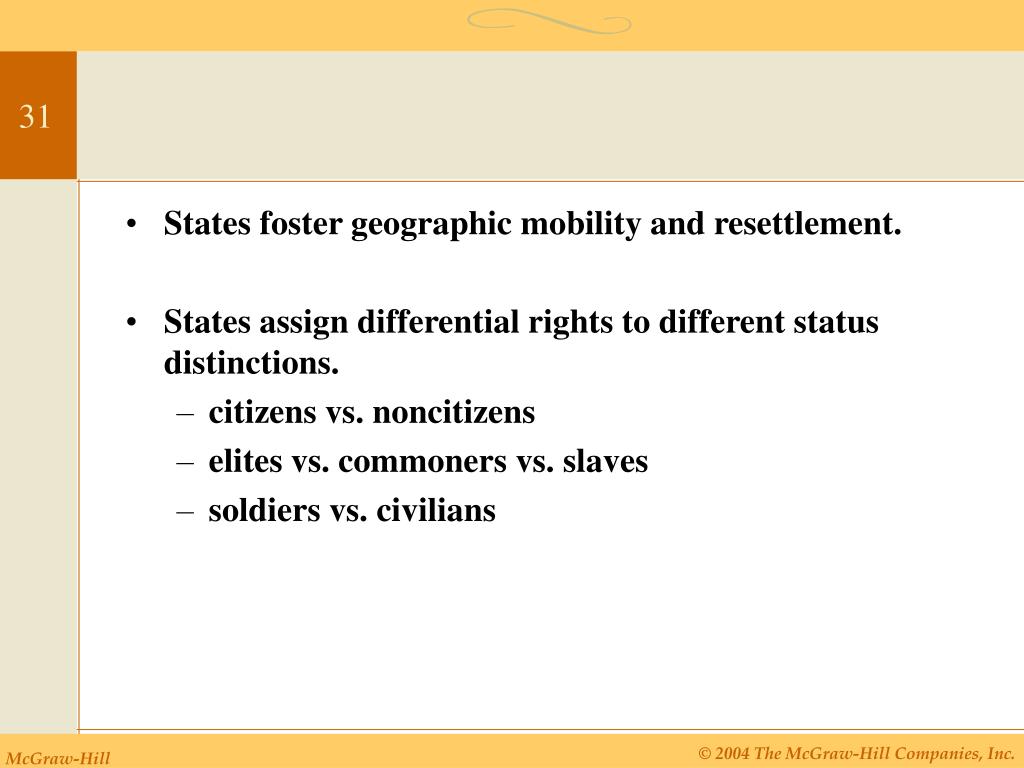 31

• States foster geographic mobility and resettlement.

• States assign differential rights to different status distinctions.
– citizens vs. noncitizens
– elites vs. commoners vs. slaves
– soldiers vs. civilians

McGraw-Hill

© 2004 The McGraw-Hill Companies, Inc.